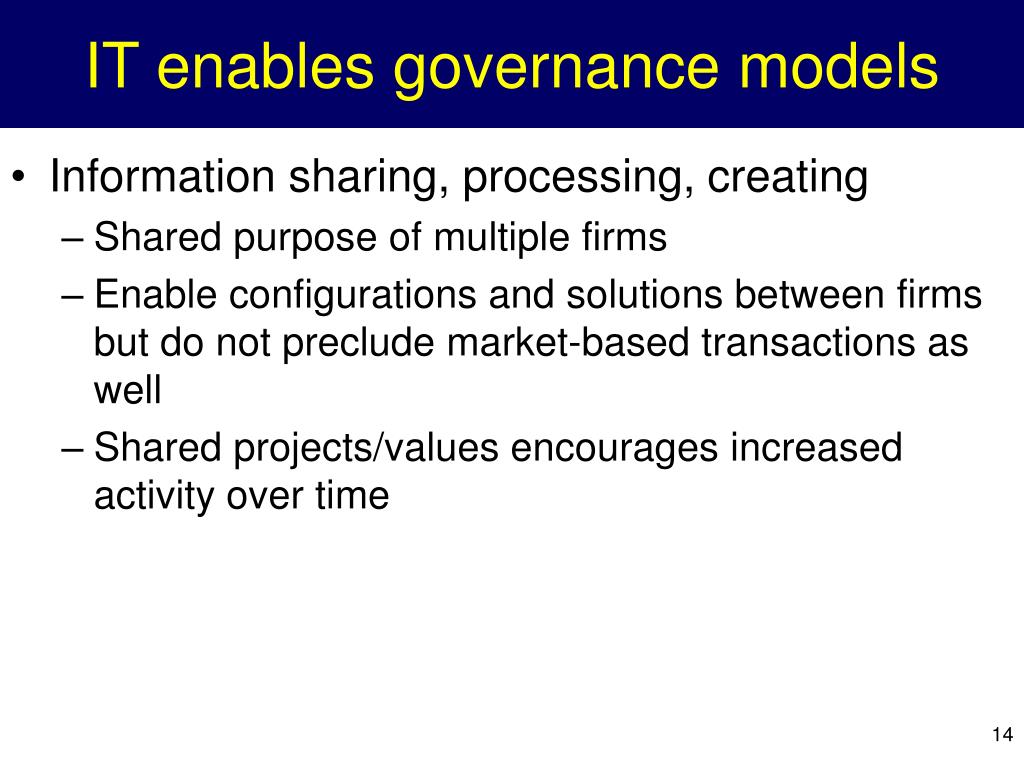 IT enables governance models

• Information sharing, processing, creating
  – Shared purpose of multiple firms
  – Enable configurations and solutions between firms but do not preclude market-based transactions as well
  – Shared projects/values encourages increased activity over time

14